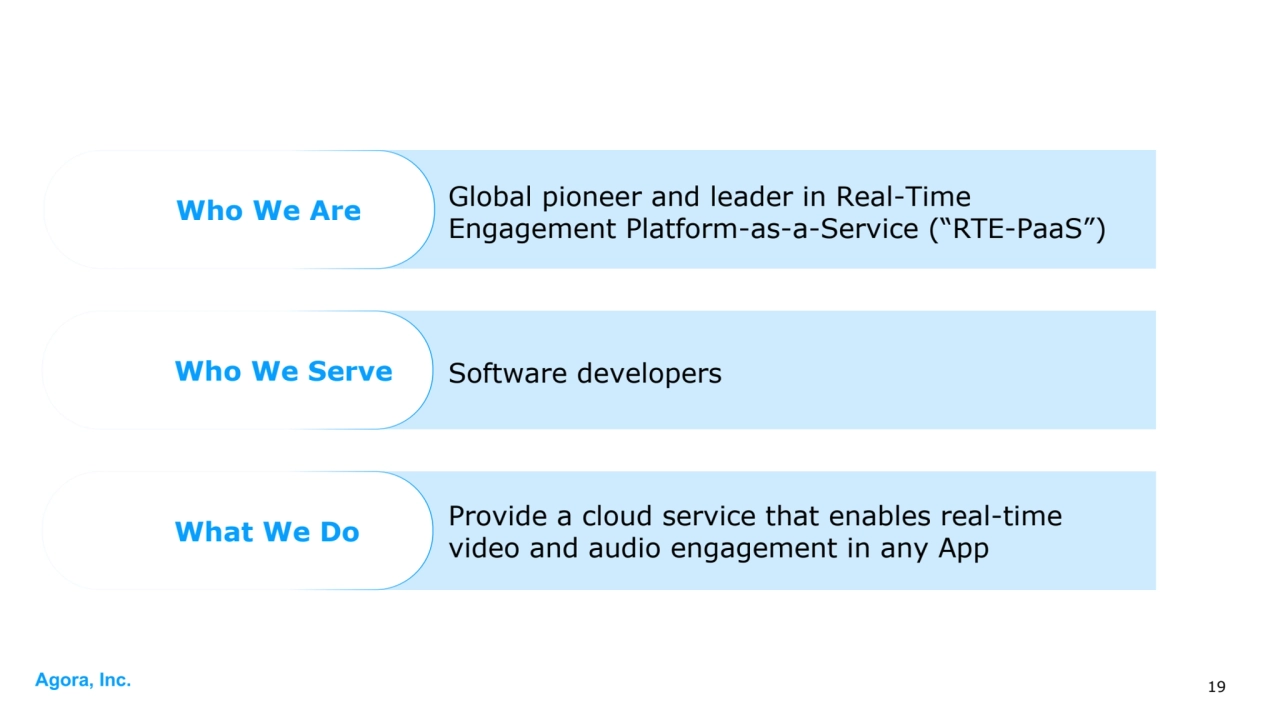 Who We Are

Global pioneer and leader in Real-Time Engagement Platform-as-a-Service (“RTE-PaaS”)

Who We Serve

Software developers

What We Do

Provide a cloud service that enables real-time video and audio engagement in any App

Agora, Inc.

19